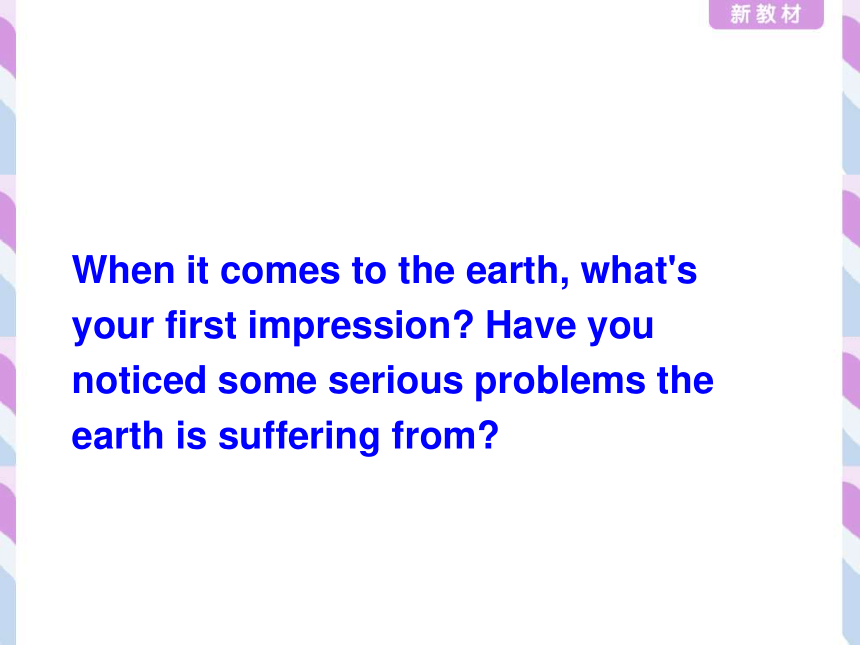 新教材

When it comes to the earth, what's your first impression? Have you noticed some serious problems the earth is suffering from?